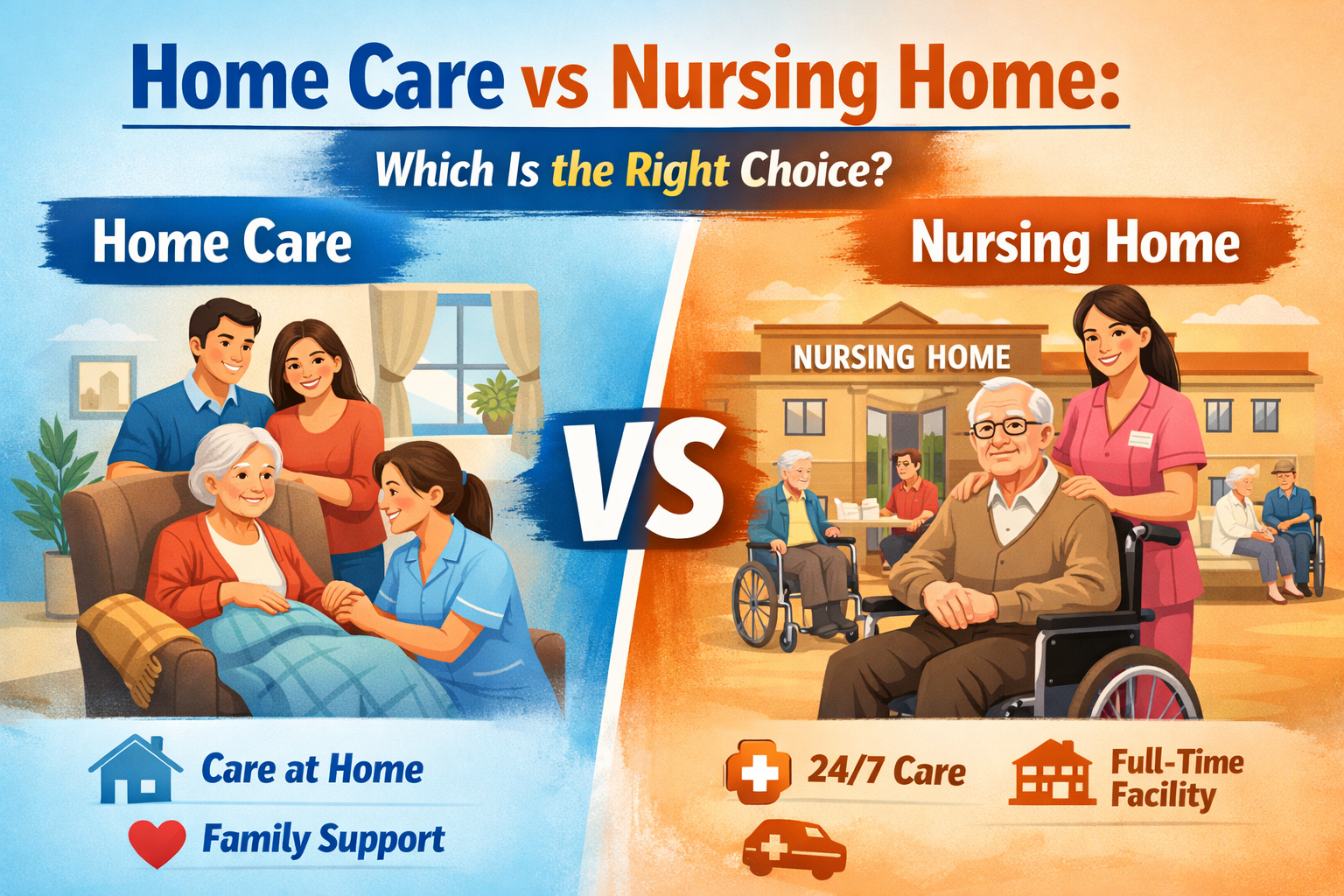 Home Care vs Nursing Home:

Which Is the Right Choice?

Home Care

Nursing Home

NURSING HOME

VS

Care at Home

Family Support

24/7 Care

Full-Time Facility